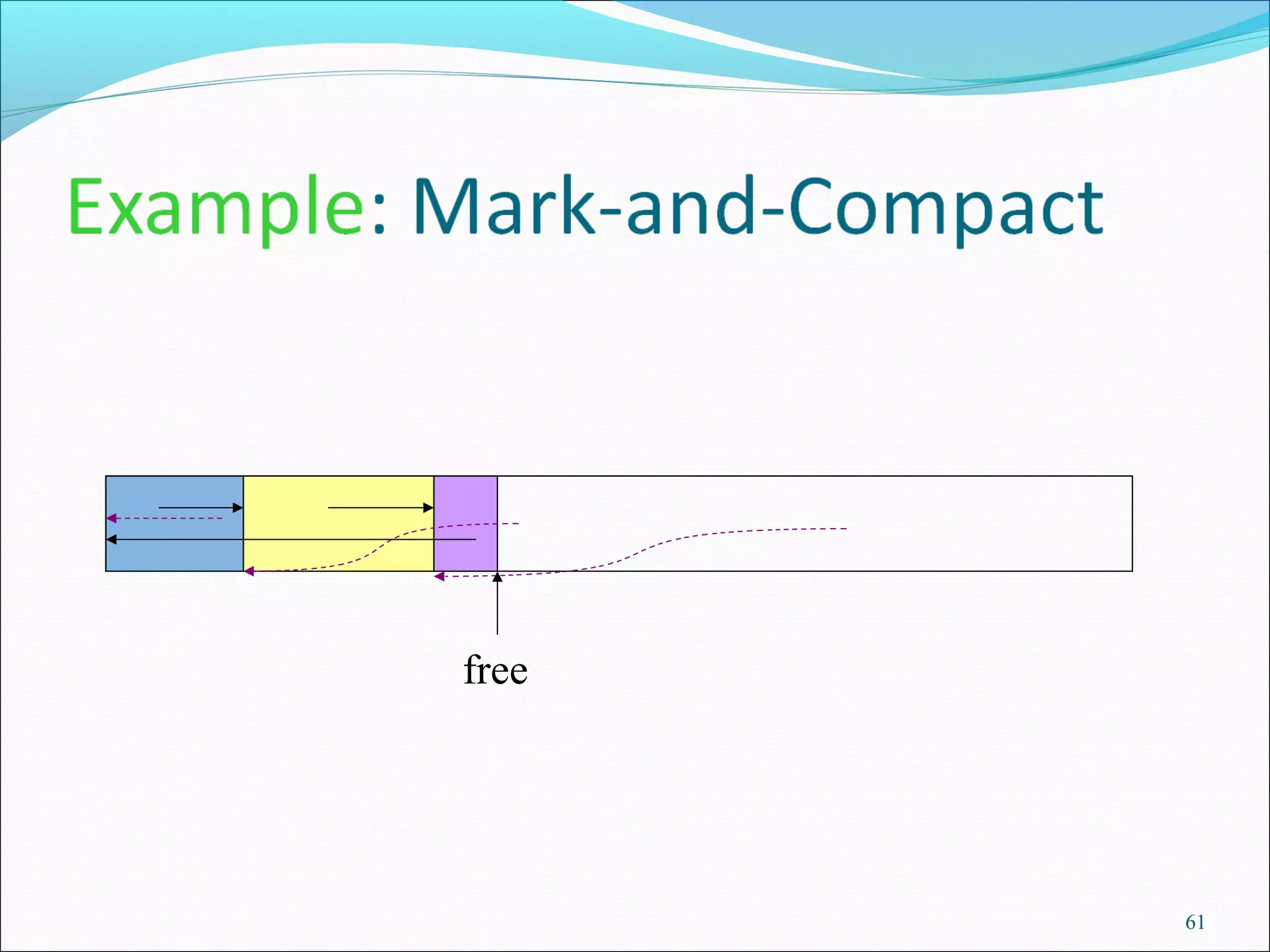 Example: Mark-and-Compact

free

61